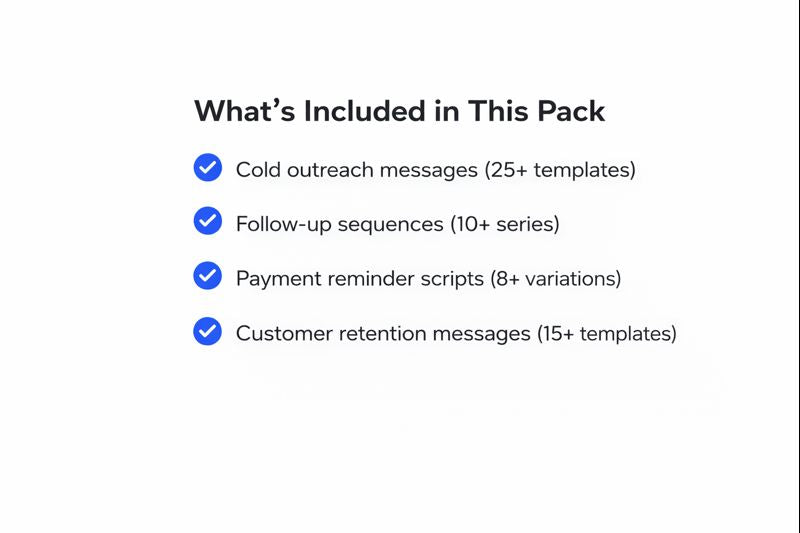 What’s Included in This Pack

Cold outreach messages (25+ templates)

Follow-up sequences (10+ series)

Payment reminder scripts (8+ variations)

Customer retention messages (15+ templates)